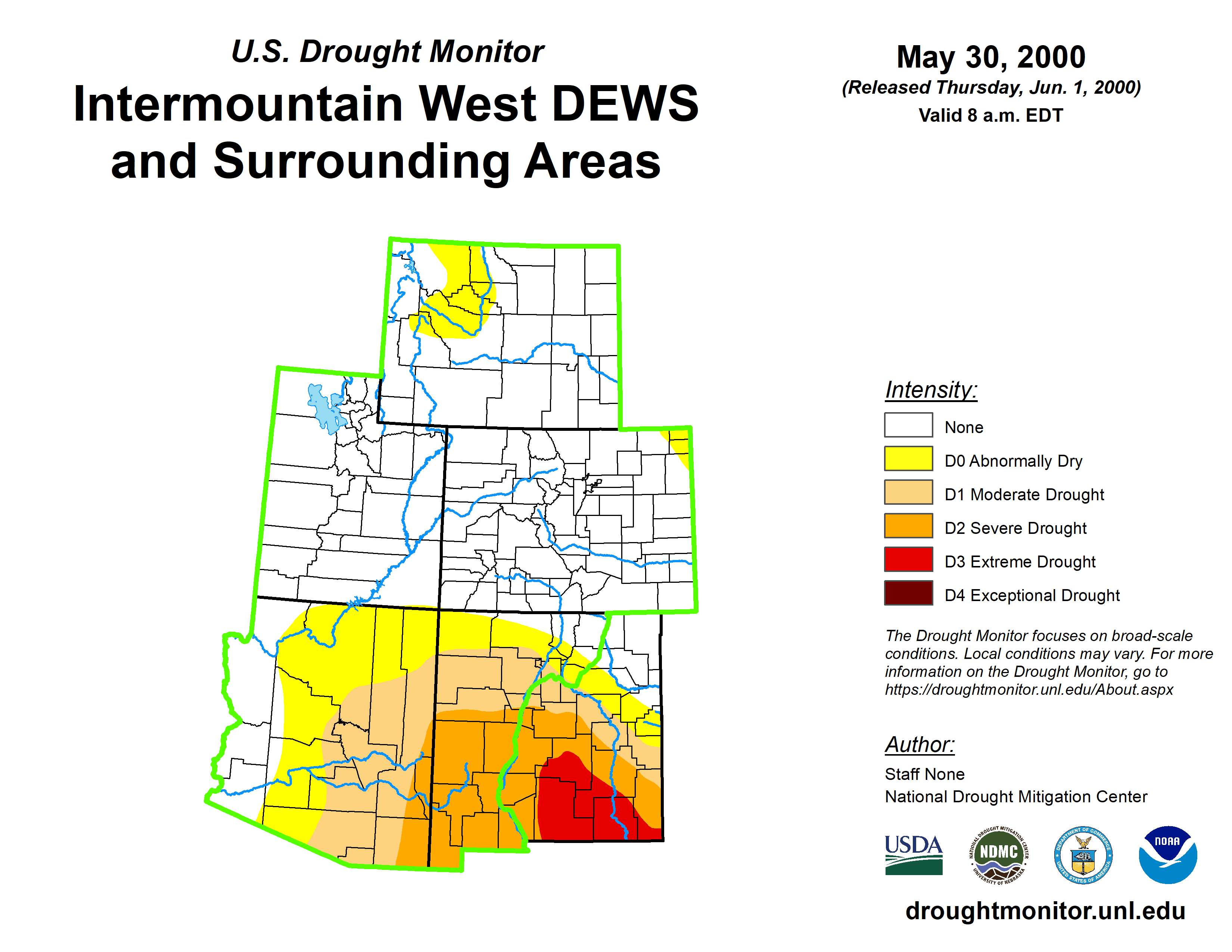 U.S. Drought Monitor

Intermountain West DEWS and Surrounding Areas

May 30, 2000

(Released Thursday, Jun. 1, 2000)

Valid 8 a.m. EDT

Intensity:

None

D0 Abnormally Dry

D1 Moderate Drought

D2 Severe Drought

D3 Extreme Drought

D4 Exceptional Drought

The Drought Monitor focuses on broad-scale conditions. Local conditions may vary. For more information on the Drought Monitor, go to https://droughtmonitor.unl.edu/About.aspx

Author:

Staff None

National Drought Mitigation Center

USDA

NATIONAL DROUGHT MITIGATION CENTER NDMC UNIVERSITY OF NEBRASKA

DEPARTMENT OF COMMERCE UNITED STATES OF AMERICA

NOAA

droughtmonitor.unl.edu